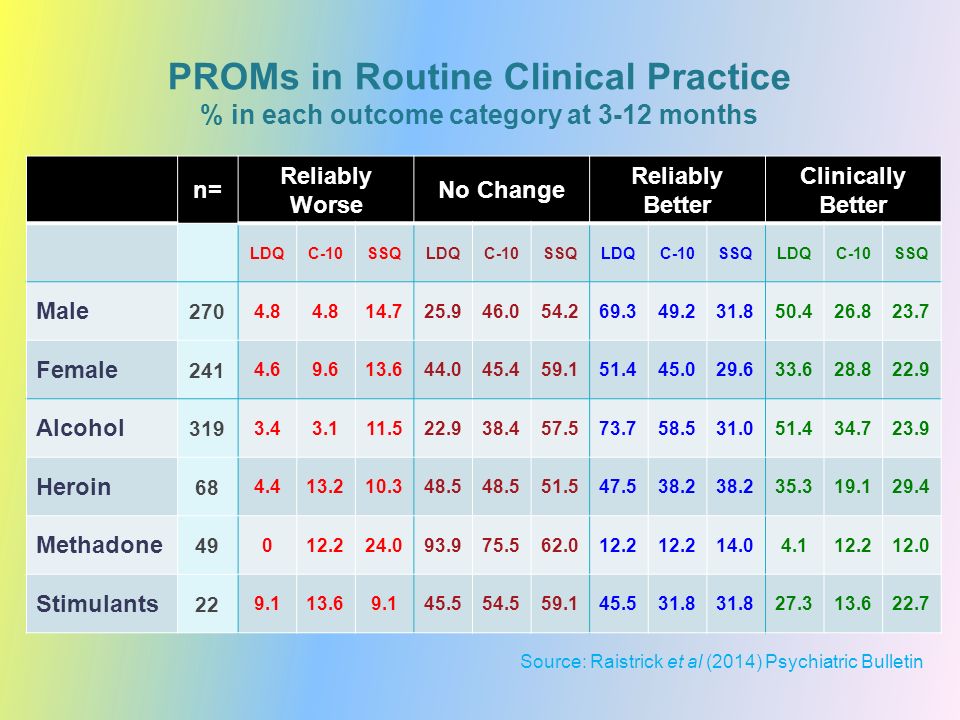 PROMs in Routine Clinical Practice
% in each outcome category at 3-12 months

| | n= | Reliably Worse | | | No Change | | | Reliably Better | | | Clinically Better | | |
|---|---|---|---|---|---|---|---|---|---|---|---|---|---|
| | | LDQ | C-10 | SSQ | LDQ | C-10 | SSQ | LDQ | C-10 | SSQ | LDQ | C-10 | SSQ |
| Male | 270 | 4.8 | 4.8 | 14.7 | 25.9 | 46.0 | 54.2 | 69.3 | 49.2 | 31.8 | 50.4 | 26.8 | 23.7 |
| Female | 241 | 4.6 | 9.6 | 13.6 | 44.0 | 45.4 | 59.1 | 51.4 | 45.0 | 29.6 | 33.6 | 28.8 | 22.9 |
| Alcohol | 319 | 3.4 | 3.1 | 11.5 | 22.9 | 38.4 | 57.5 | 73.7 | 58.5 | 31.0 | 51.4 | 34.7 | 23.9 |
| Heroin | 68 | 4.4 | 13.2 | 10.3 | 48.5 | 48.5 | 51.5 | 47.5 | 38.2 | 38.2 | 35.3 | 19.1 | 29.4 |
| Methadone | 49 | 0 | 12.2 | 24.0 | 93.9 | 75.5 | 62.0 | 12.2 | 12.2 | 14.0 | 4.1 | 12.2 | 12.0 |
| Stimulants | 22 | 9.1 | 13.6 | 9.1 | 45.5 | 54.5 | 59.1 | 45.5 | 31.8 | 31.8 | 27.3 | 13.6 | 22.7 |

Source: Raistrick et al (2014) Psychiatric Bulletin